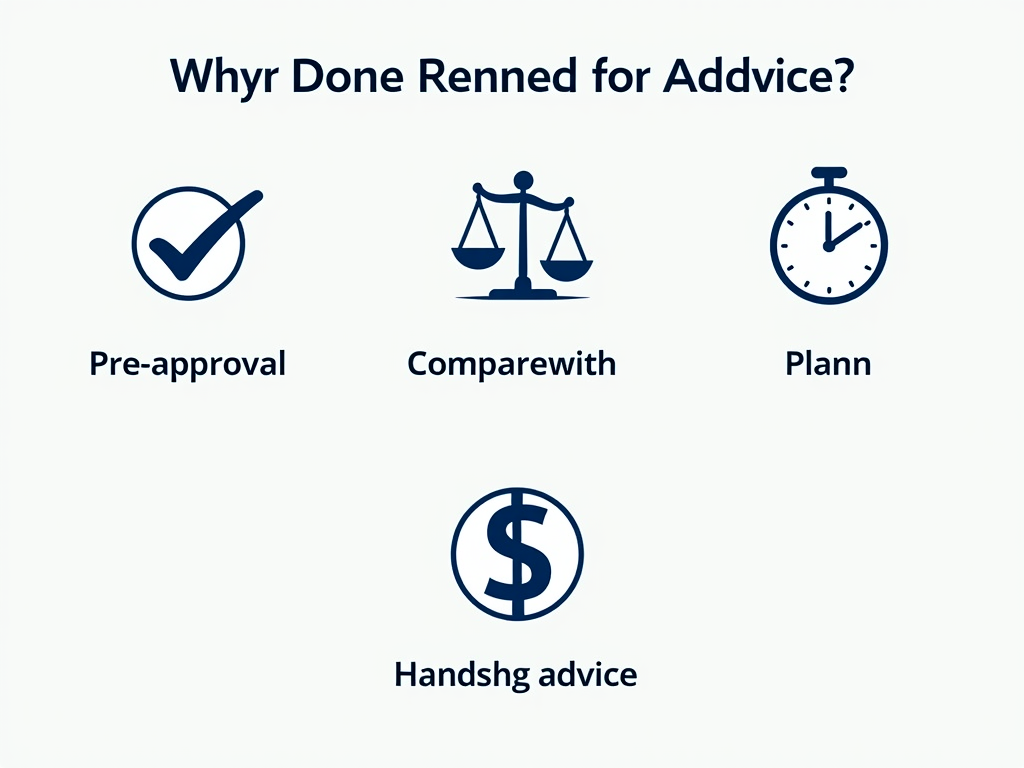 Whyr Done Renned for Addvice?

Pre-approval

Comparewith

Plann

Handshg advice